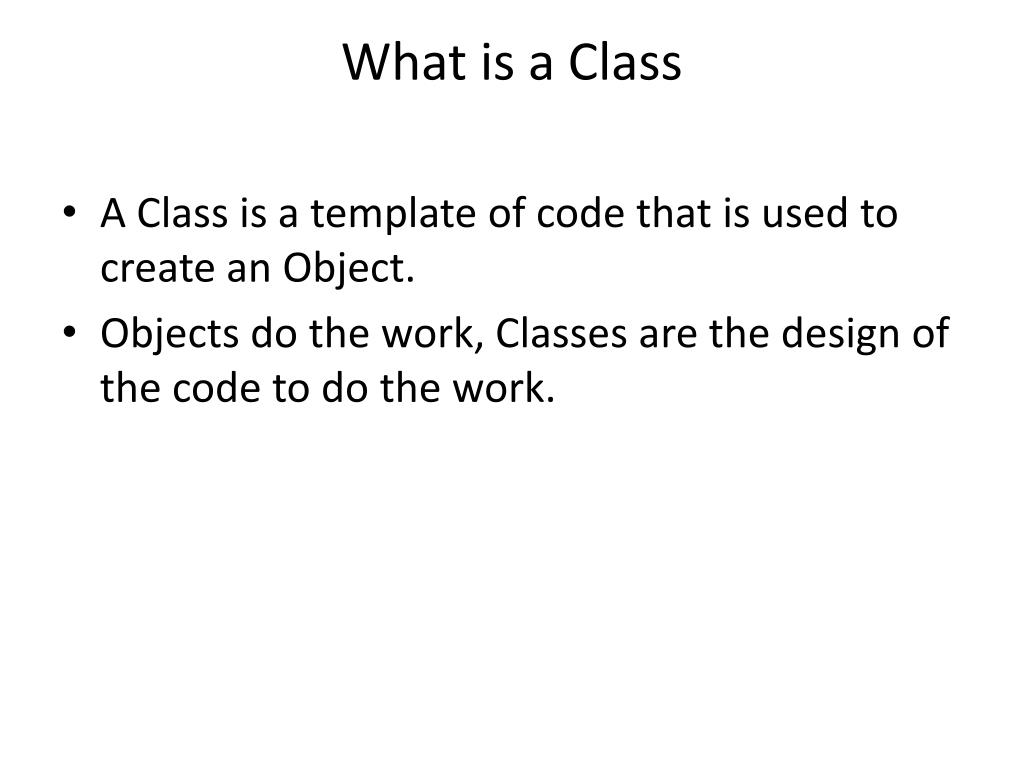 What is a Class

• A Class is a template of code that is used to create an Object.
• Objects do the work, Classes are the design of the code to do the work.